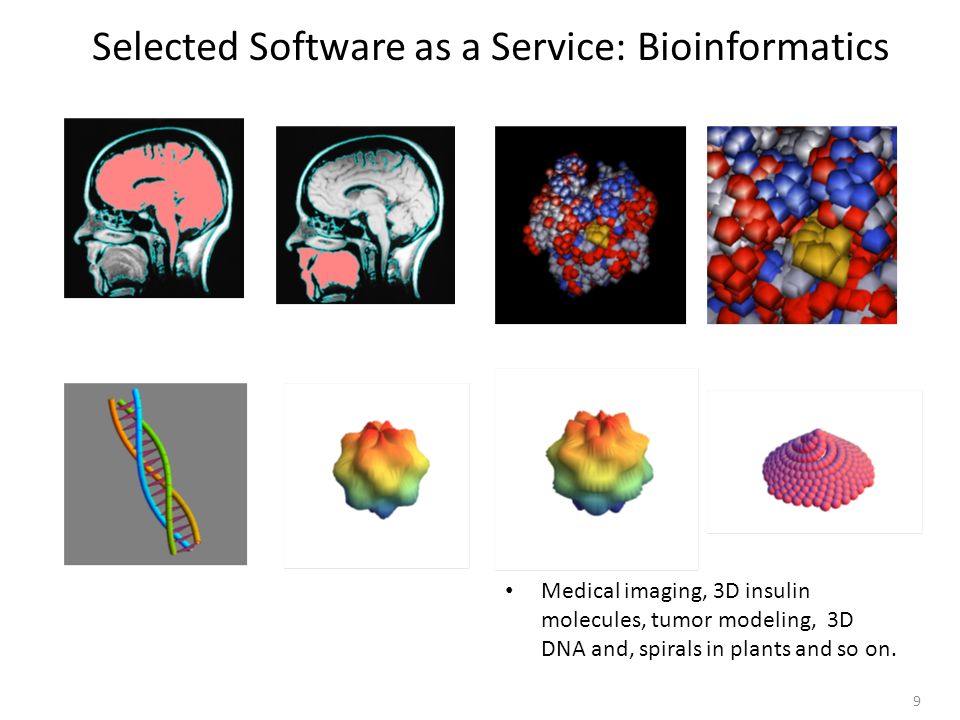 Selected Software as a Service: Bioinformatics

• Medical imaging, 3D insulin molecules, tumor modeling, 3D DNA and, spirals in plants and so on.

9